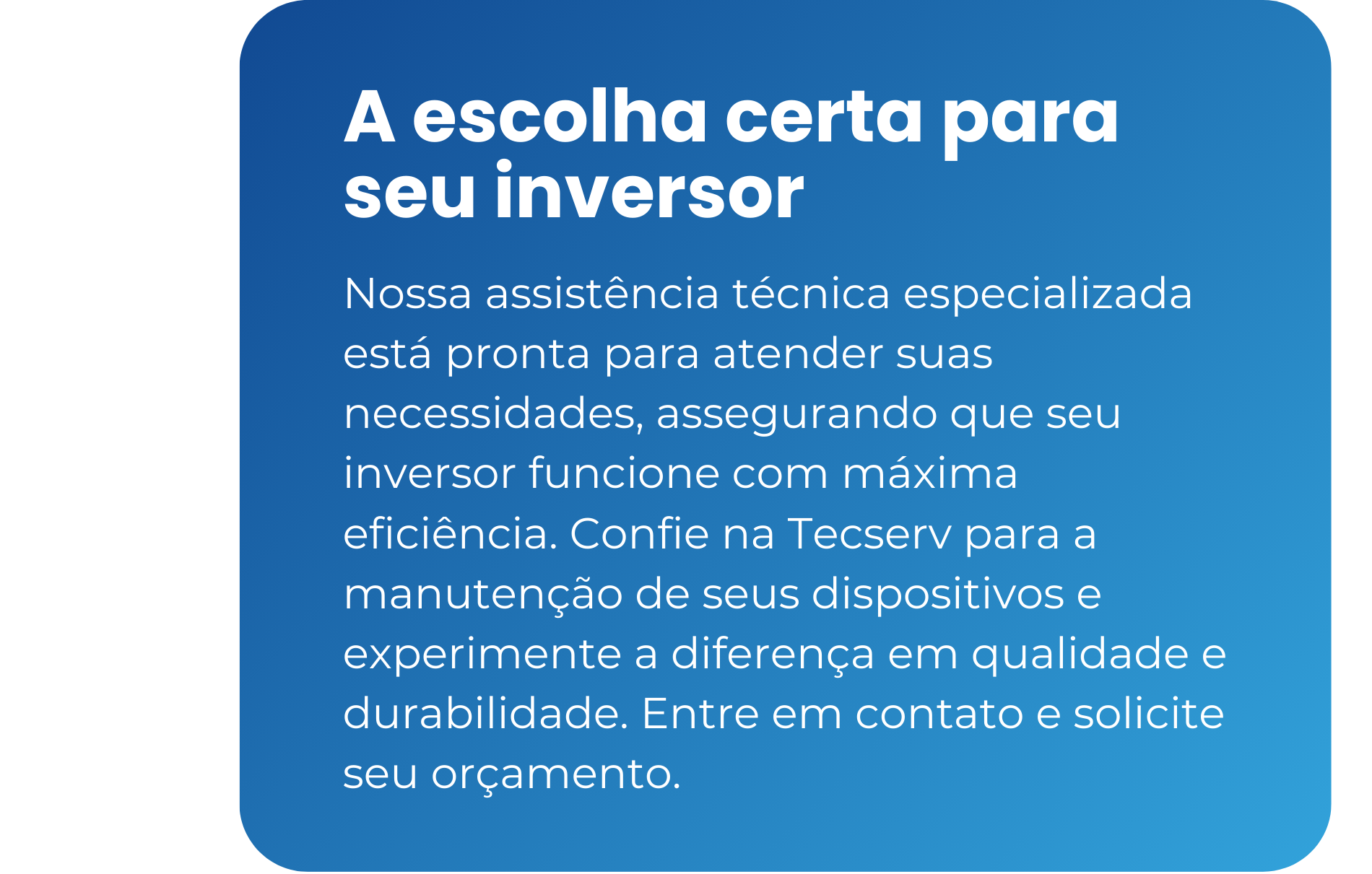 A escolha certa para seu inversor

Nossa assistência técnica especializada está pronta para atender suas necessidades, assegurando que seu inversor funcione com máxima eficiência. Confie na Tecserv para a manutenção de seus dispositivos e experimente a diferença em qualidade e durabilidade. Entre em contato e solicite seu orçamento.